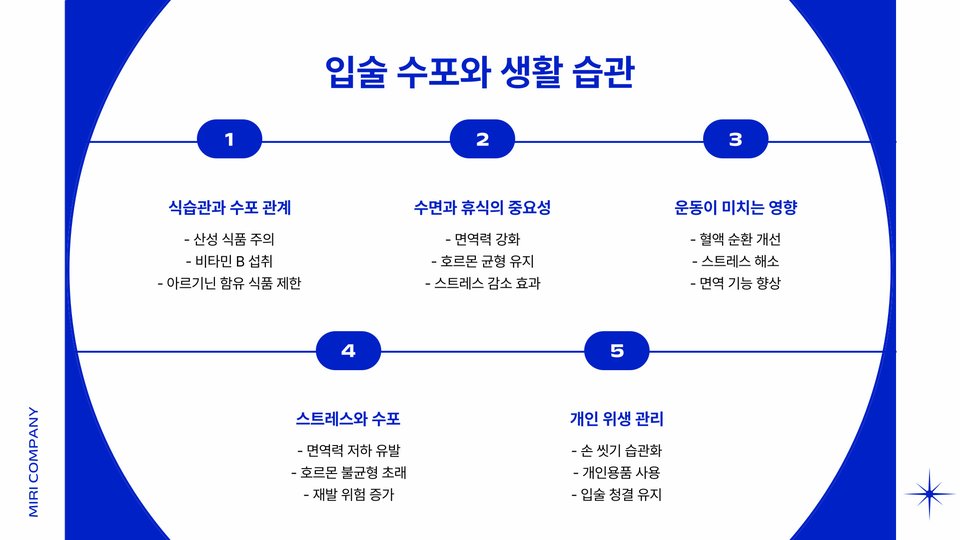 입술 수포와 생활 습관

1

식습관과 수포 관계

- 산성 식품 주의
- 비타민 B 섭취
- 아르기닌 함유 식품 제한

2

수면과 휴식의 중요성

- 면역력 강화
- 호르몬 균형 유지
- 스트레스 감소 효과

3

운동이 미치는 영향

- 혈액 순환 개선
- 스트레스 해소
- 면역 기능 향상

4

스트레스와 수포

- 면역력 저하 유발
- 호르몬 불균형 초래
- 재발 위험 증가

5

개인 위생 관리

- 손 씻기 습관화
- 개인용품 사용
- 입술 청결 유지

MIRI COMPANY